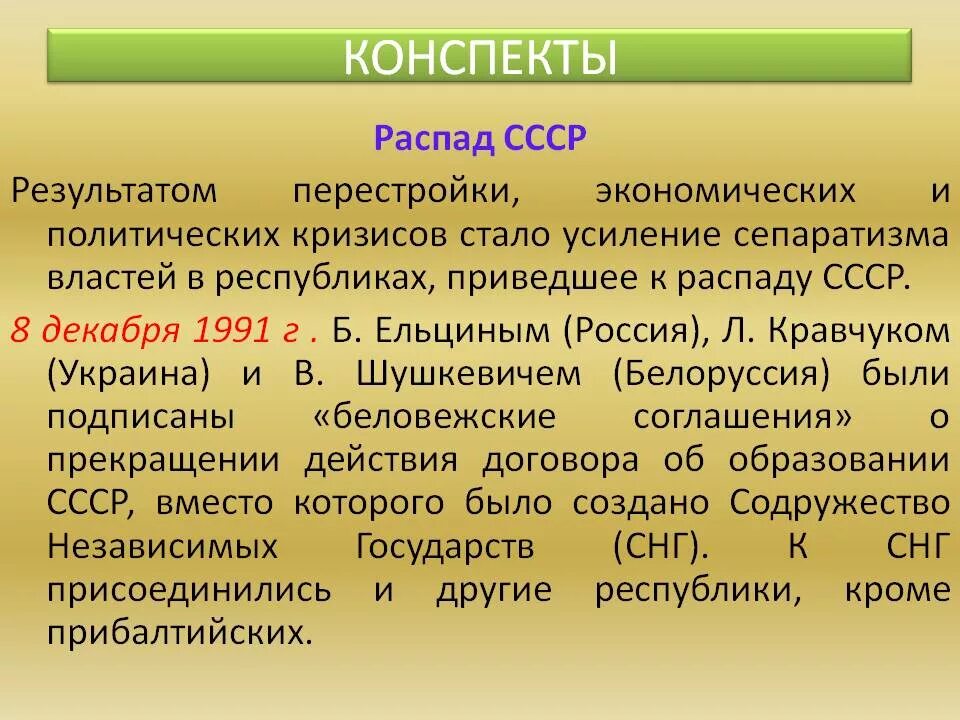 КОНСПЕКТЫ

Распад СССР

Результатом перестройки, экономических и политических кризисов стало усиление сепаратизма властей в республиках, приведшее к распаду СССР.

8 декабря 1991 г . Б. Ельциным (Россия), Л. Кравчуком (Украина) и В. Шушкевичем (Белоруссия) были подписаны «беловежские соглашения» о прекращении действия договора об образовании СССР, вместо которого было создано Содружество Независимых Государств (СНГ). К СНГ присоединились и другие республики, кроме прибалтийских.